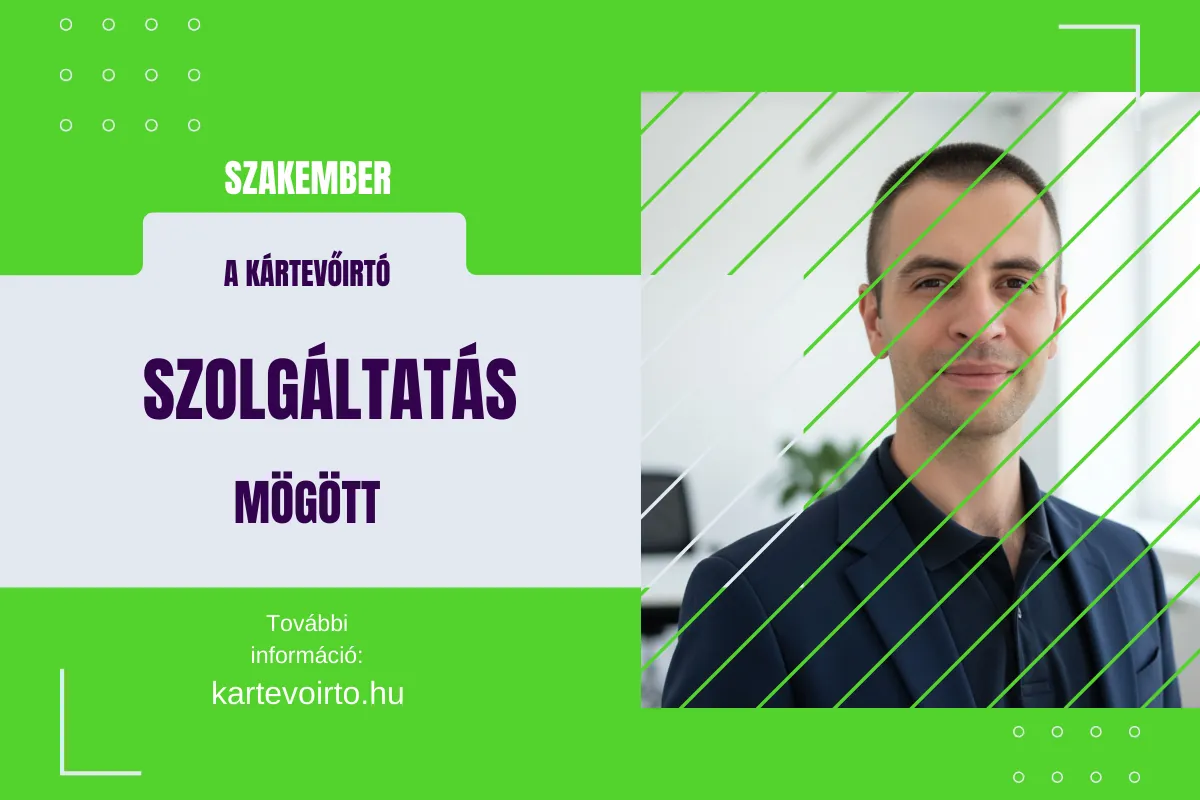 SZAKEMBER

A KÁRTEVŐIRTÓ

SZOLGÁLTATÁS

MÖGÖTT

További információ:
kartevoirto.hu